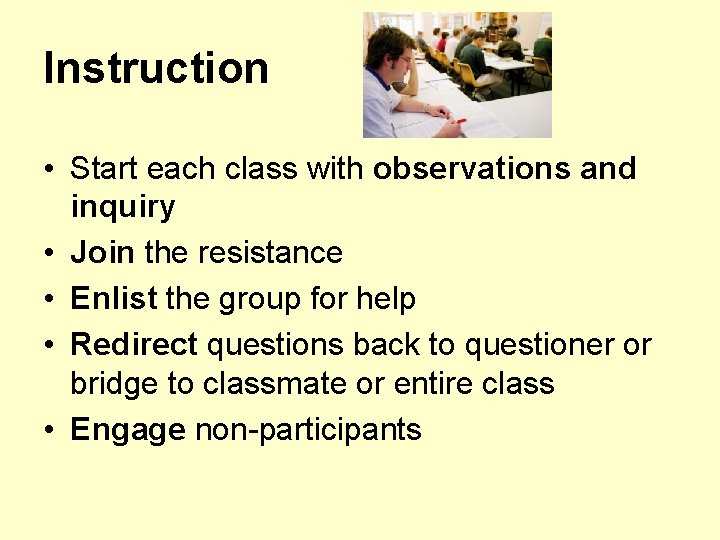 Instruction

• Start each class with observations and inquiry
• Join the resistance
• Enlist the group for help
• Redirect questions back to questioner or bridge to classmate or entire class
• Engage non-participants